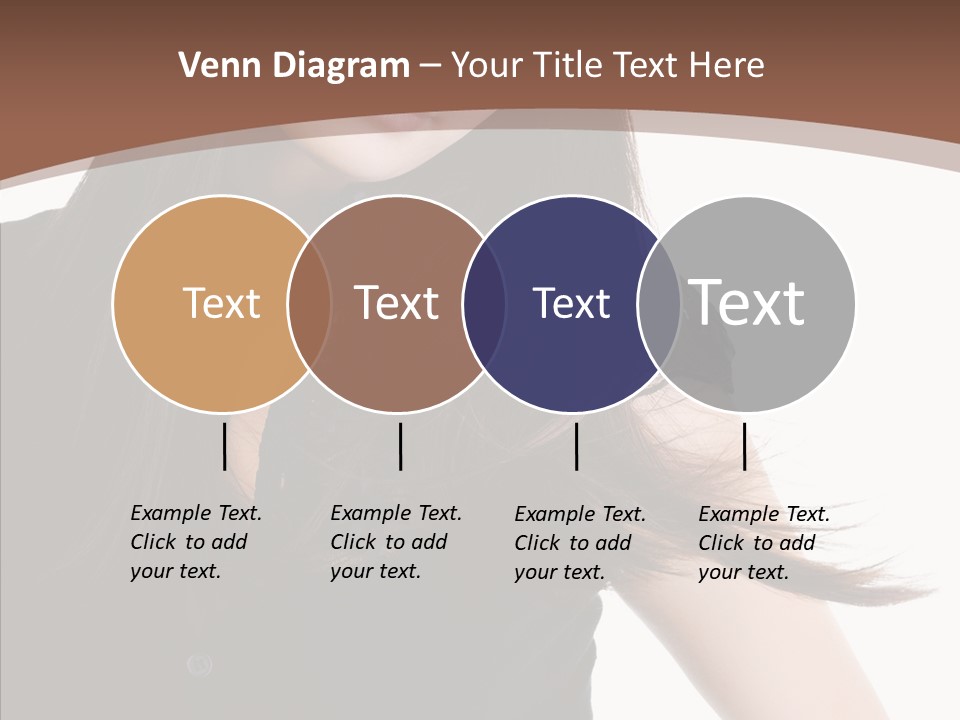 Venn Diagram – Your Title Text Here

Text

Text

Text

Text

Example Text. Click to add your text.

Example Text. Click to add your text.

Example Text. Click to add your text.

Example Text. Click to add your text.